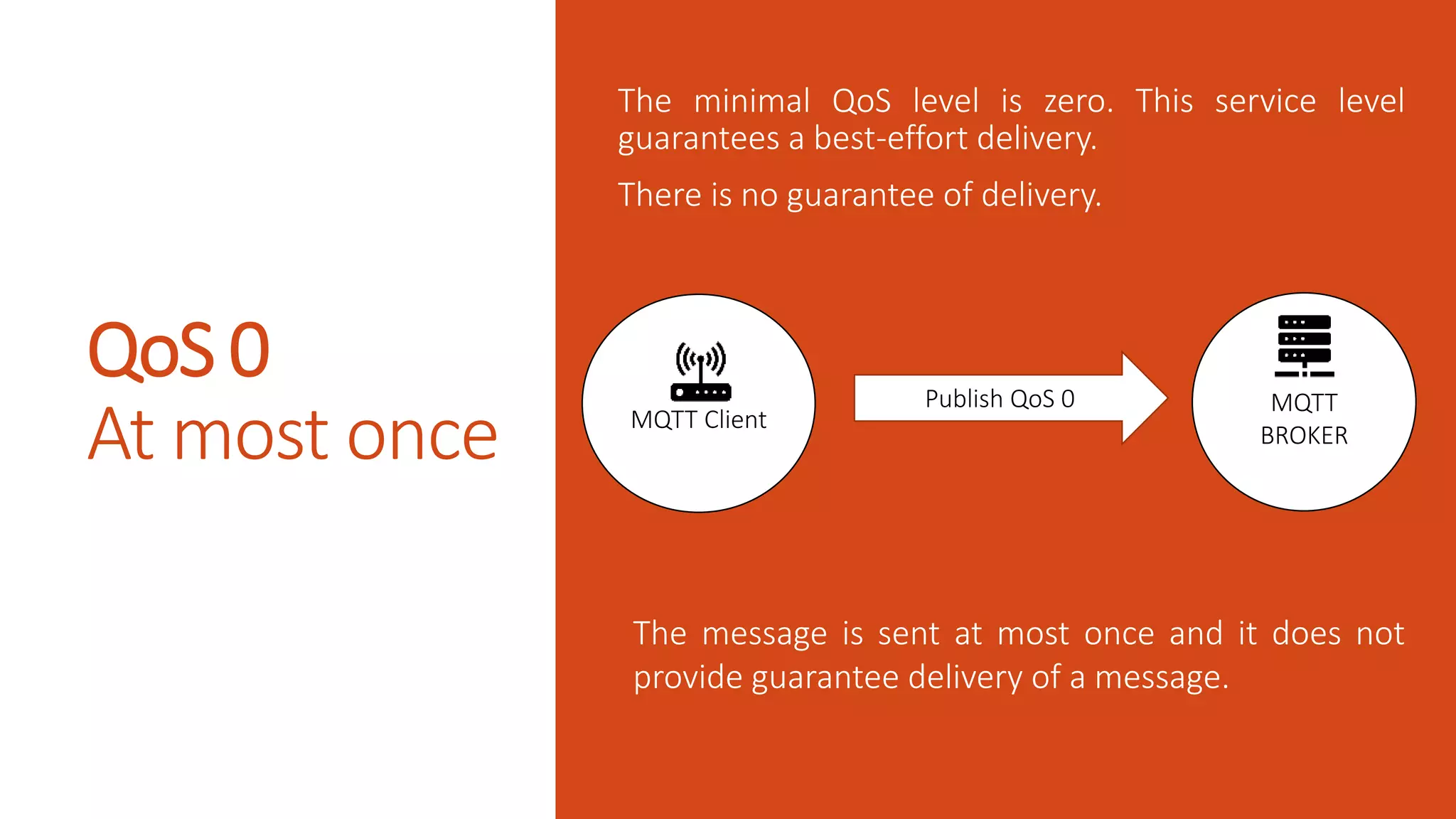 QoS 0
At most once

The minimal QoS level is zero. This service level guarantees a best-effort delivery.

There is no guarantee of delivery.

MQTT Client

Publish QoS 0

MQTT BROKER

The message is sent at most once and it does not provide guarantee delivery of a message.